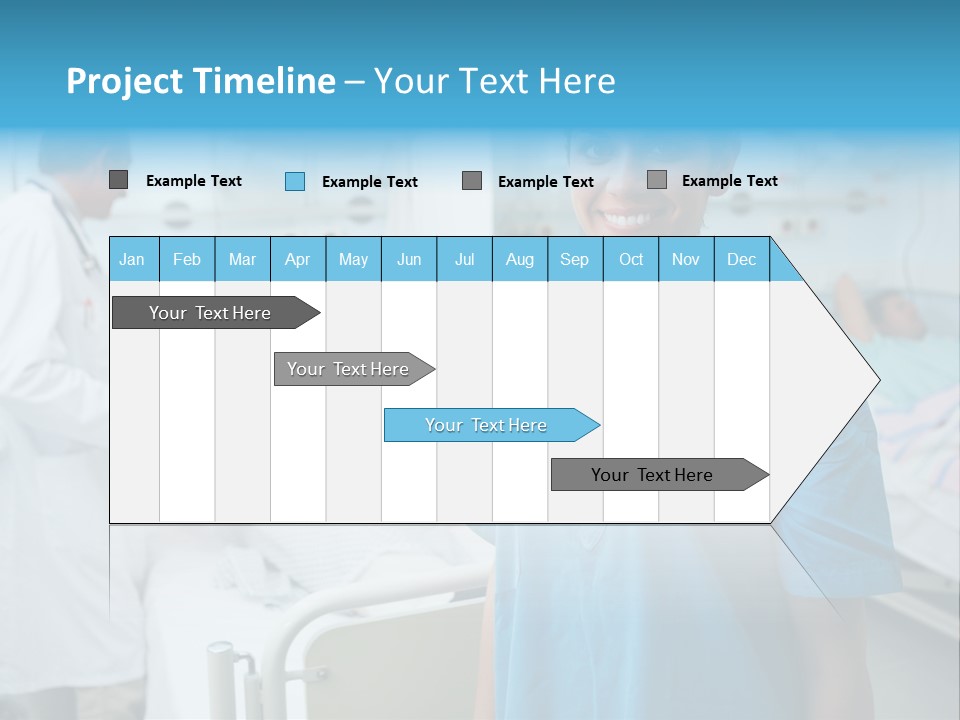 Project Timeline – Your Text Here

Example Text
Example Text
Example Text
Example Text

| Jan | Feb | Mar | Apr | May | Jun | Jul | Aug | Sep | Oct | Nov | Dec |
|---|---|---|---|---|---|---|---|---|---|---|---|

Your Text Here
Your Text Here
Your Text Here
Your Text Here